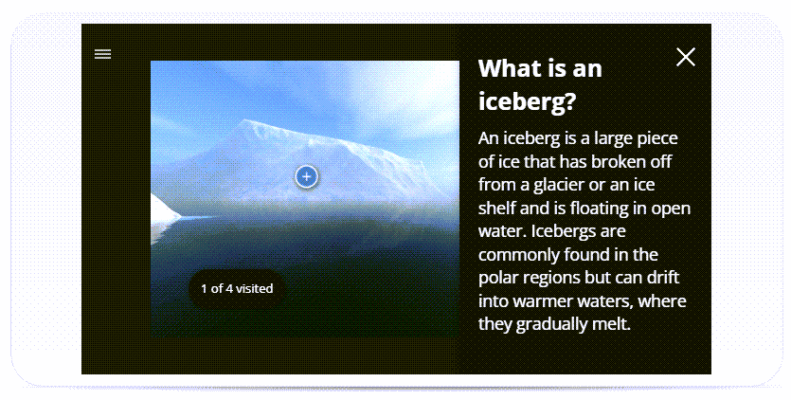 1 of 4 visited

What is an iceberg?

An iceberg is a large piece of ice that has broken off from a glacier or an ice shelf and is floating in open water. Icebergs are commonly found in the polar regions but can drift into warmer waters, where they gradually melt.